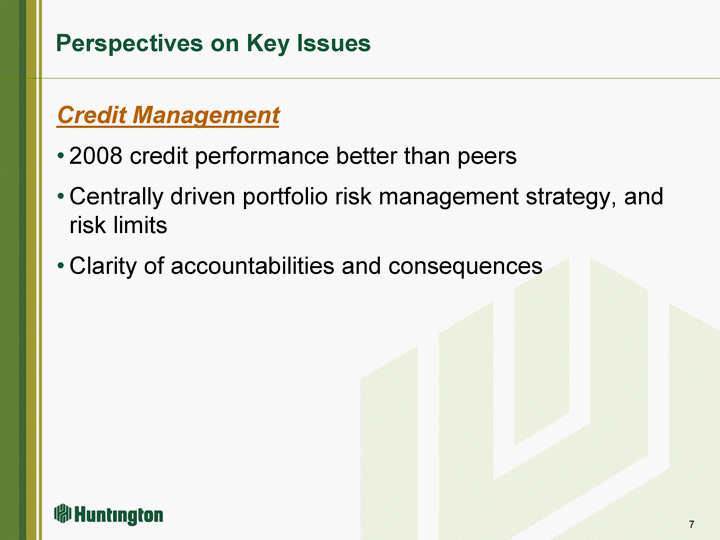 Perspectives on Key Issues

Credit Management

• 2008 credit performance better than peers

• Centrally driven portfolio risk management strategy, and risk limits

• Clarity of accountabilities and consequences

Huntington

7